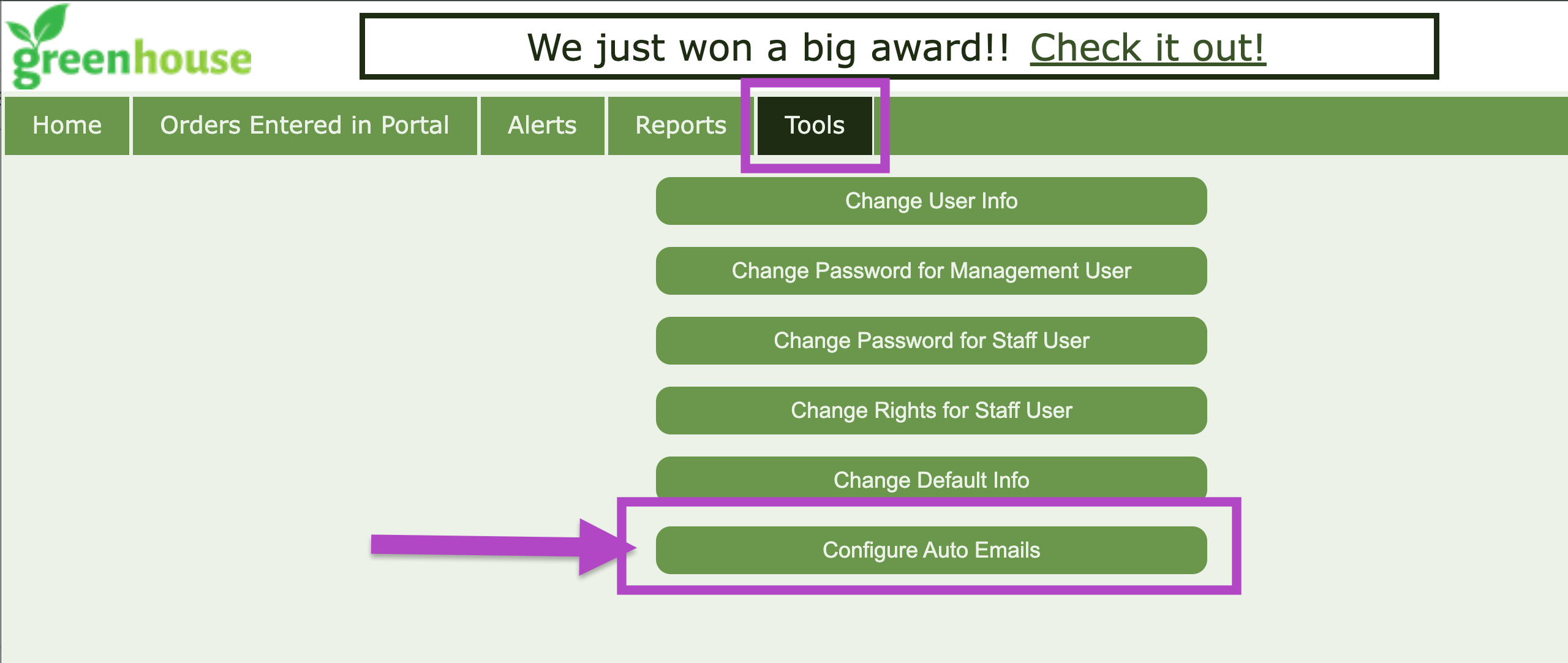 greenhouse

We just won a big award!! Check it out!

Home
Orders Entered in Portal
Alerts
Reports
Tools

Change User Info
Change Password for Management User
Change Password for Staff User
Change Rights for Staff User
Change Default Info
Configure Auto Emails